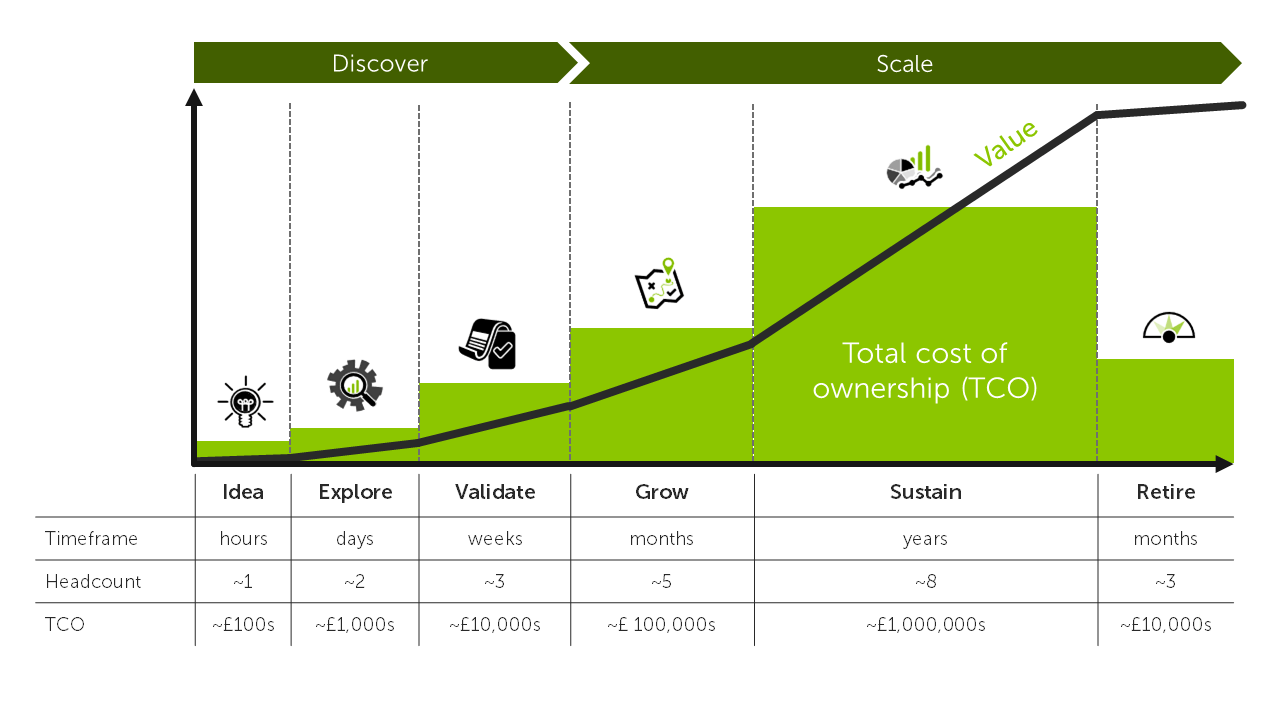 Discover

Scale

Value

Total cost of ownership (TCO)

| | Idea | Explore | Validate | Grow | Sustain | Retire |
|---|---|---|---|---|---|---|
| Timeframe | hours | days | weeks | months | years | months |
| Headcount | ~1 | ~2 | ~3 | ~5 | ~8 | ~3 |
| TCO | ~£100s | ~£1,000s | ~£10,000s | ~£ 100,000s | ~£1,000,000s | ~£10,000s |